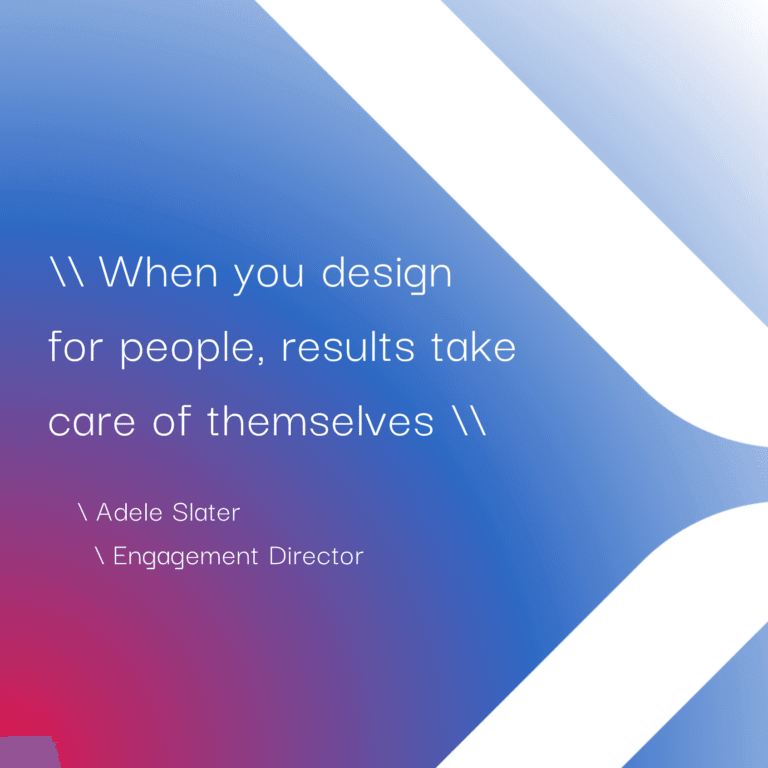 \\ When you design for people, results take care of themselves \\

\ Adele Slater

\ Engagement Director